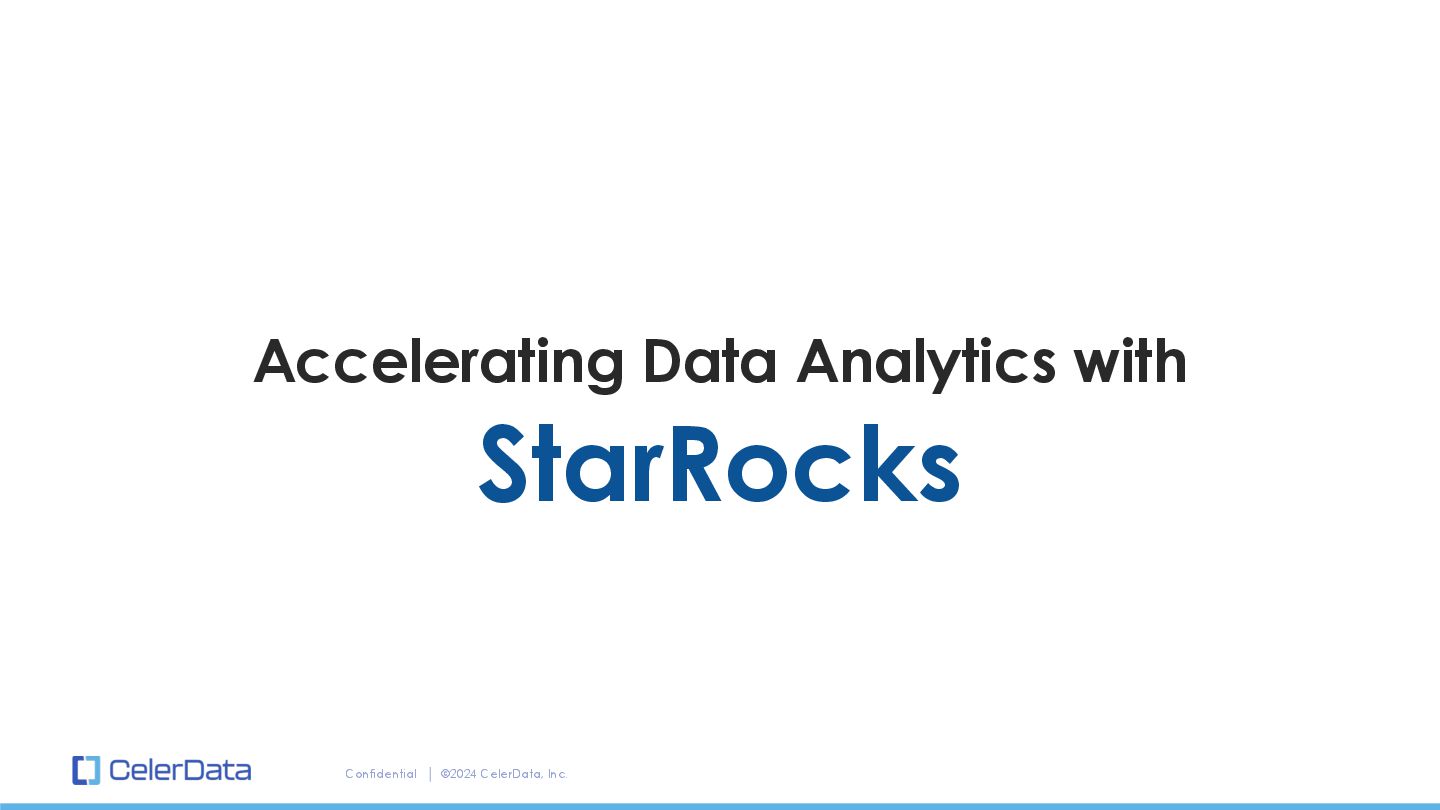 Accelerating Data Analytics with
StarRocks

CelerData

Confidential | ©2024 CelerData, Inc.